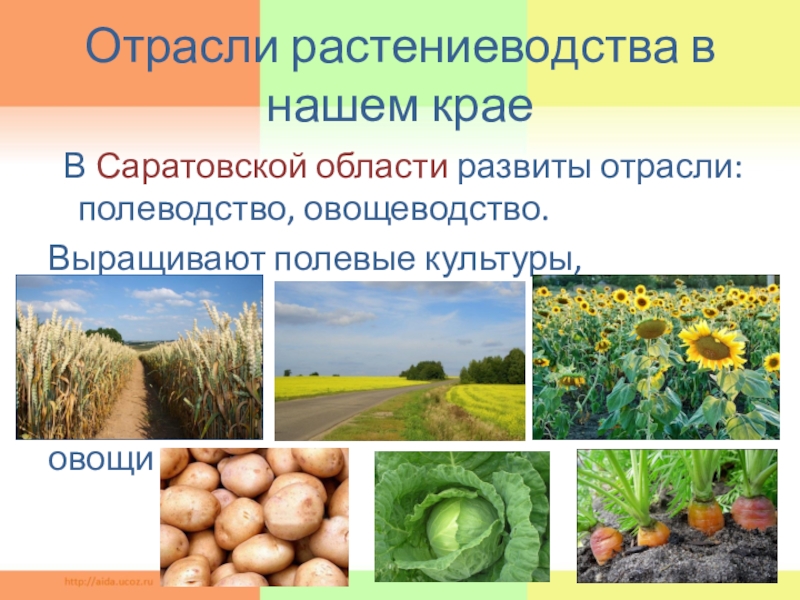 Отрасли растениеводства в нашем крае

В Саратовской области развиты отрасли: полеводство, овощеводство.

Выращивают полевые культуры,

овощи

http://aida.ucoz.ru